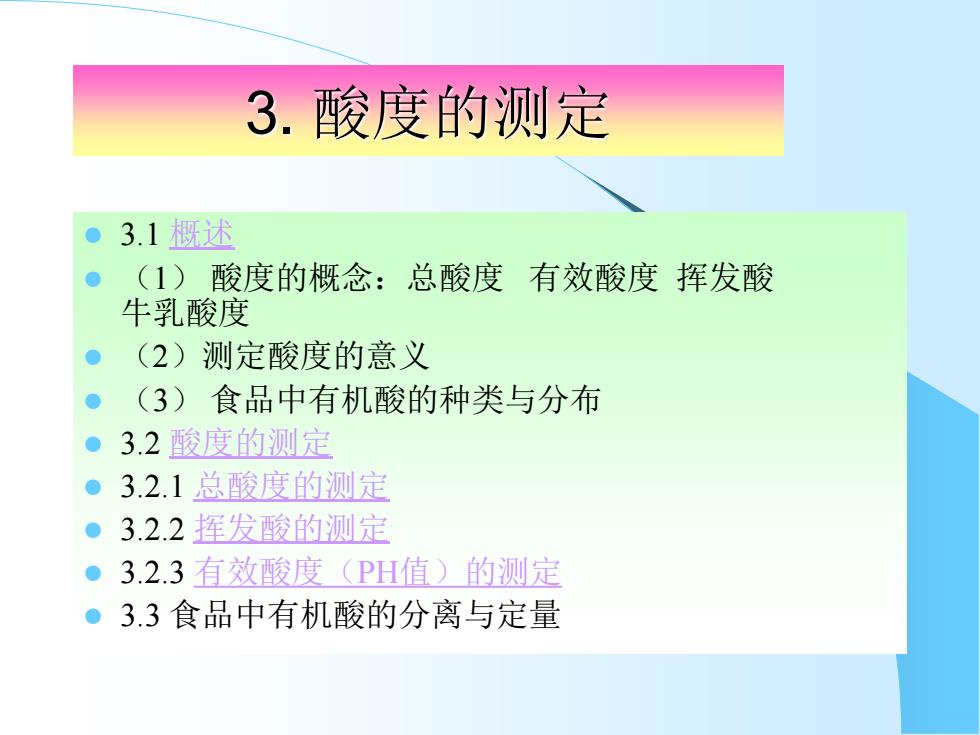 3. 酸度的测定

- 3.1 概述
- （1） 酸度的概念：总酸度 有效酸度 挥发酸 牛乳酸度
- （2）测定酸度的意义
- （3） 食品中有机酸的种类与分布
- 3.2 酸度的测定
- 3.2.1 总酸度的测定
- 3.2.2 挥发酸的测定
- 3.2.3 有效酸度（PH值）的测定
- 3.3 食品中有机酸的分离与定量